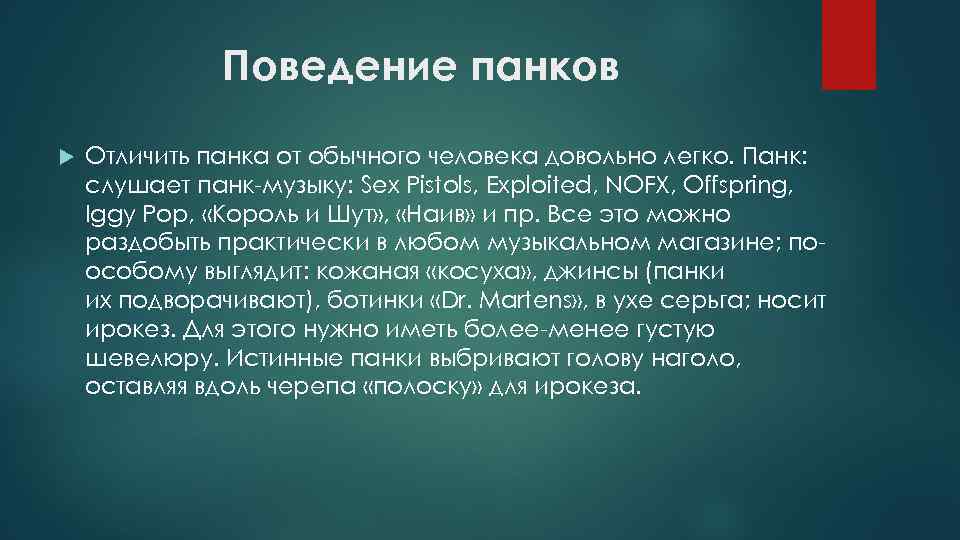 Поведение панков

Отличить панка от обычного человека довольно легко. Панк: слушает панк-музыку: Sex Pistols, Exploited, NOFX, Offspring, Iggy Pop, «Король и Шут», «Наив» и пр. Все это можно раздобыть практически в любом музыкальном магазине; по-особому выглядит: кожаная «косуха», джинсы (панки их подворачивают), ботинки «Dr. Martens», в ухе серьга; носит ирокез. Для этого нужно иметь более-менее густую шевелюру. Истинные панки выбривают голову наголо, оставляя вдоль черепа «полоску» для ирокеза.